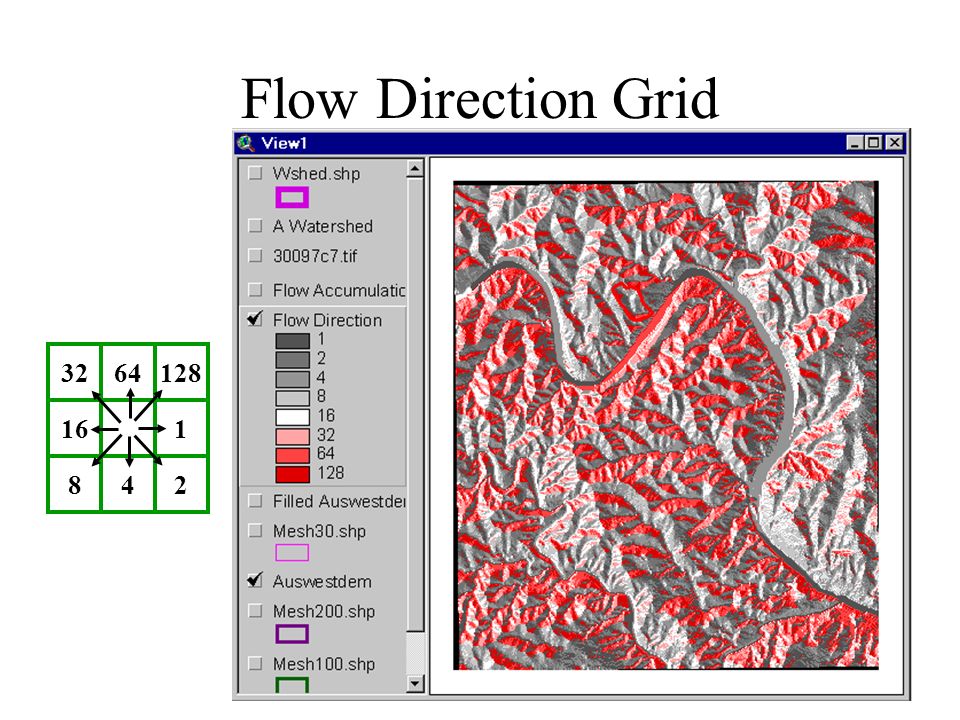 Flow Direction Grid

| 32 | 64 | 128 |
|---|---|---|
| 16 |  | 1 |
| 8 | 4 | 2 |

View1

Wshed.shp

A Watershed

30097c7.tif

Flow Accumulatic

Flow Direction
1
2
4
8
16
32
64
128

Filled Auswestder

Mesh30.shp

Auswestdem

Mesh200.shp

Mesh100.shp